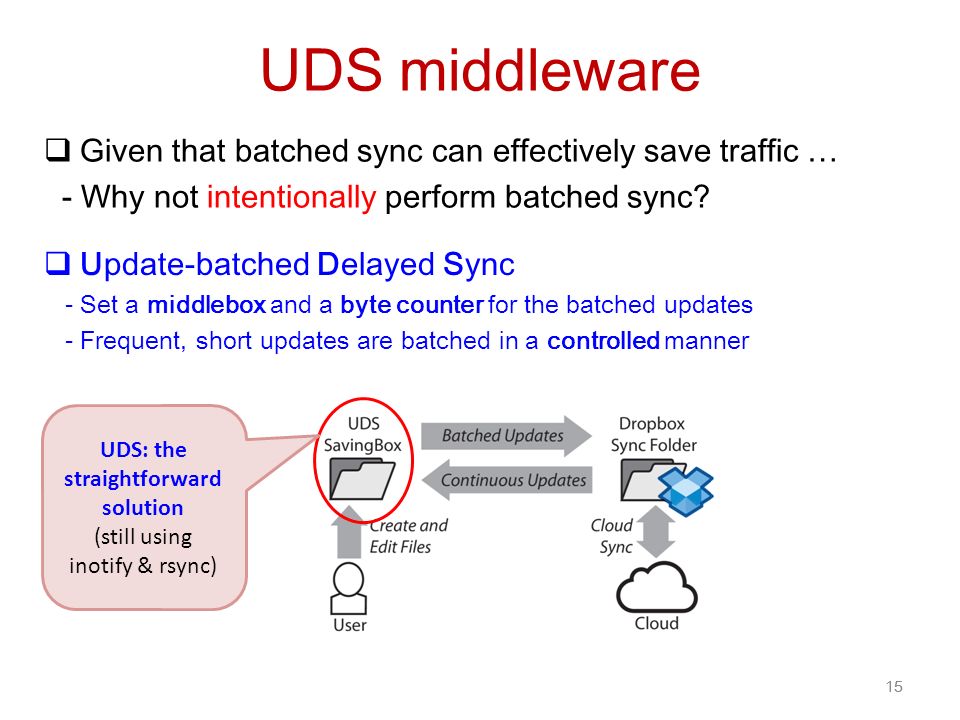 UDS middleware

❑ Given that batched sync can effectively save traffic …
- Why not intentionally perform batched sync?

❑ Update-batched Delayed Sync
- Set a middlebox and a byte counter for the batched updates
- Frequent, short updates are batched in a controlled manner

UDS: the straightforward solution (still using inotify & rsync)

UDS SavingBox

Batched Updates

Continuous Updates

Dropbox Sync Folder

Create and Edit Files

Cloud Sync

User

Cloud

15